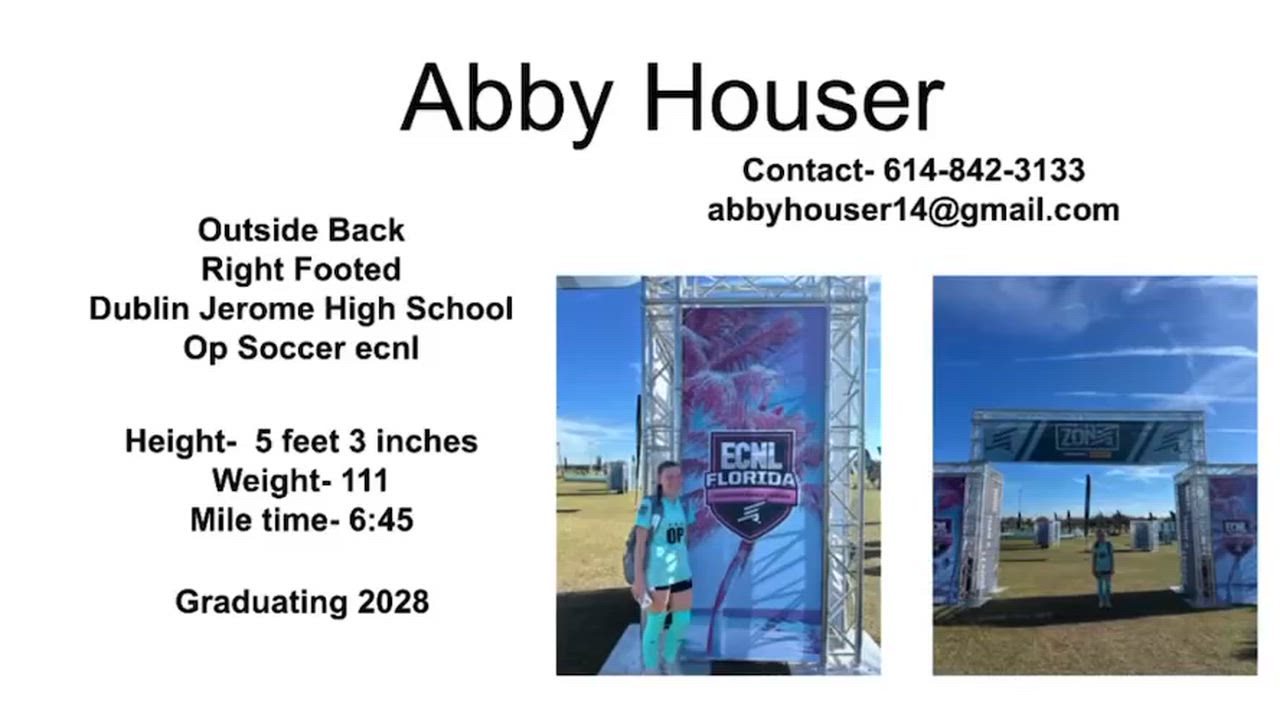 Abby Houser

Contact- 614-842-3133
abbyhouser14@gmail.com

Outside Back
Right Footed
Dublin Jerome High School
Op Soccer ecnl

Height- 5 feet 3 inches
Weight- 111
Mile time- 6:45

Graduating 2028

ECNL
FLORIDA

OP

ZONE

ECNL